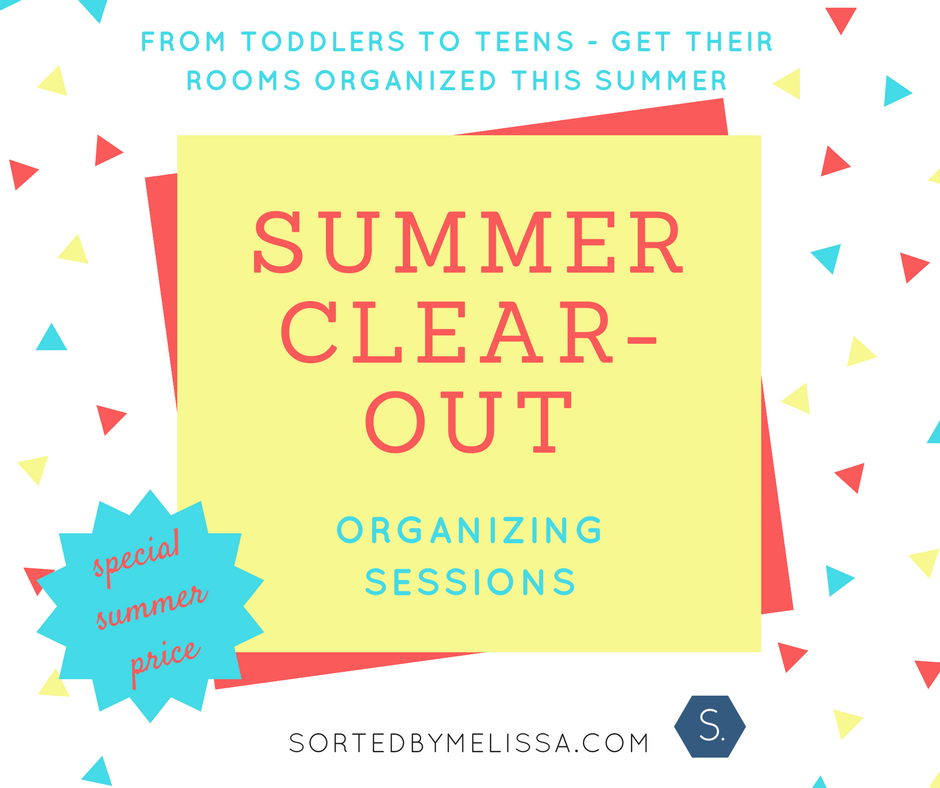 FROM TODDLERS TO TEENS - GET THEIR ROOMS ORGANIZED THIS SUMMER

SUMMER CLEAR-OUT

ORGANIZING SESSIONS

special summer price

SORTEDBYMELISSA.COM

S.